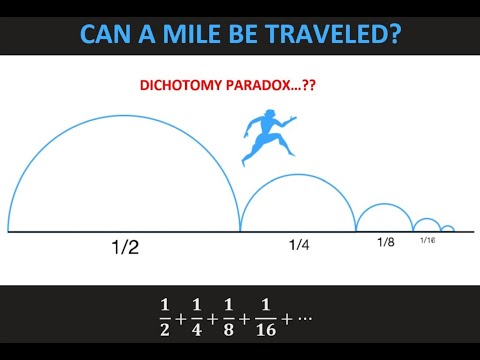 CAN A MILE BE TRAVELED?

DICHOTOMY PARADOX...??

1/2

1/4

1/8

1/16

$\frac{1}{2}+\frac{1}{4}+\frac{1}{8}+\frac{1}{16}+\cdots$